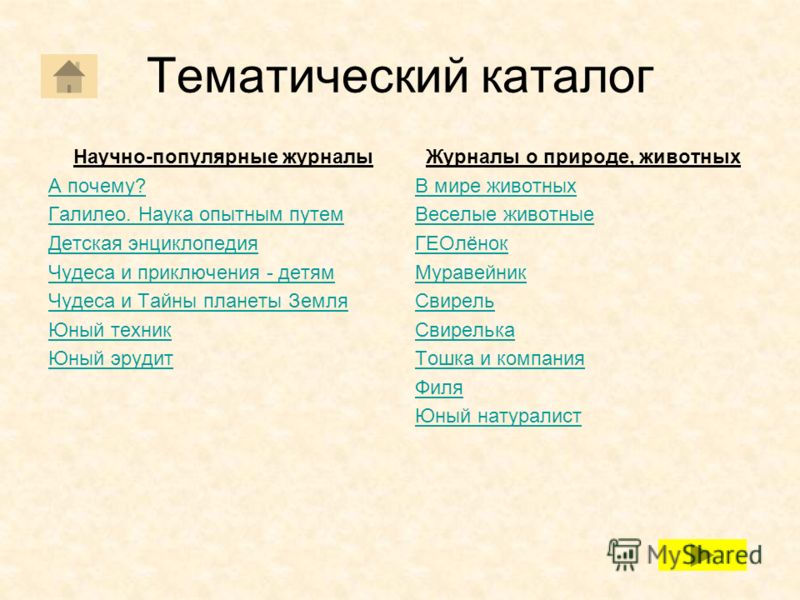 Тематический каталог

Научно-популярные журналы

А почему?

Галилео. Наука опытным путем

Детская энциклопедия

Чудеса и приключения - детям

Чудеса и Тайны планеты Земля

Юный техник

Юный эрудит

Журналы о природе, животных

В мире животных

Веселые животные

ГЕОлёнок

Муравейник

Свирель

Свирелька

Тошка и компания

Филя

Юный натуралист

MyShared